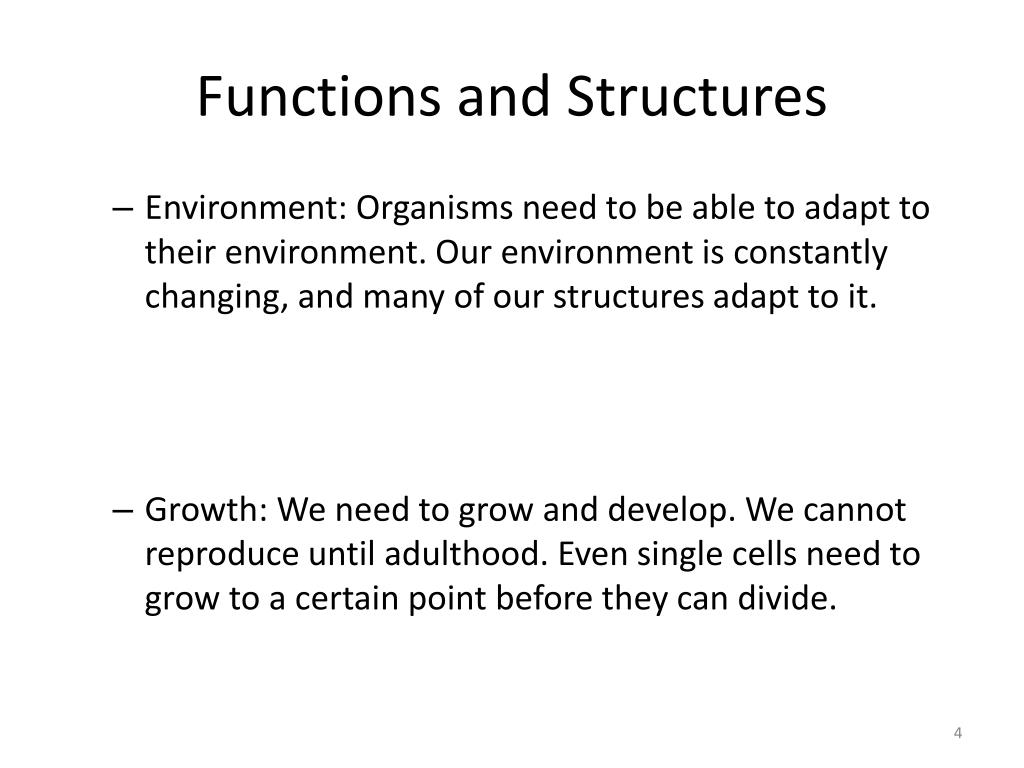 Functions and Structures

– Environment: Organisms need to be able to adapt to their environment. Our environment is constantly changing, and many of our structures adapt to it.

– Growth: We need to grow and develop. We cannot reproduce until adulthood. Even single cells need to grow to a certain point before they can divide.

4